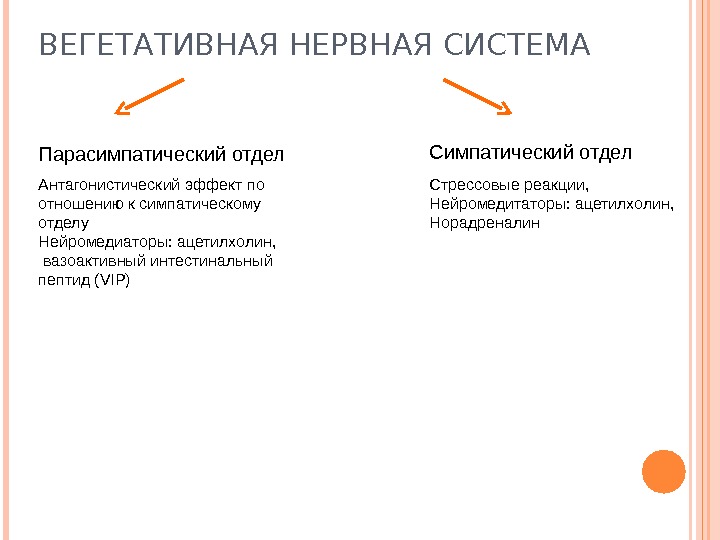 ВЕГЕТАТИВНАЯ НЕРВНАЯ СИСТЕМА

Парасимпатический отдел

Антагонистический эффект по отношению к симпатическому отделу
Нейромедиаторы: ацетилхолин,
 вазоактивный интестинальный пептид (VIP)

Симпатический отдел

Стрессовые реакции,
Нейромедитаторы: ацетилхолин,
Норадреналин